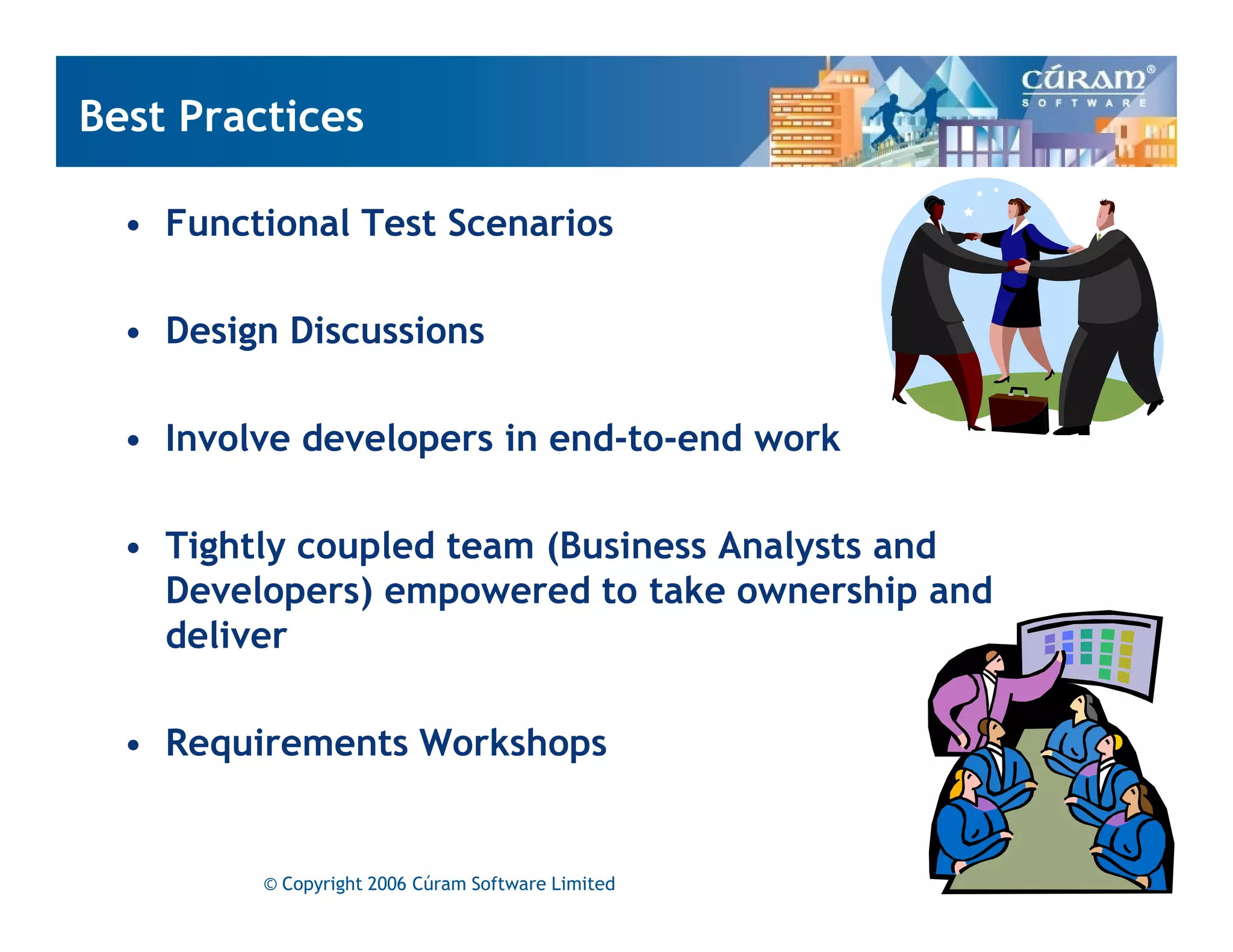 Best Practices

CÚRAM®
SOFTWARE

• Functional Test Scenarios

• Design Discussions

• Involve developers in end-to-end work

• Tightly coupled team (Business Analysts and Developers) empowered to take ownership and deliver

• Requirements Workshops

© Copyright 2006 Cúram Software Limited